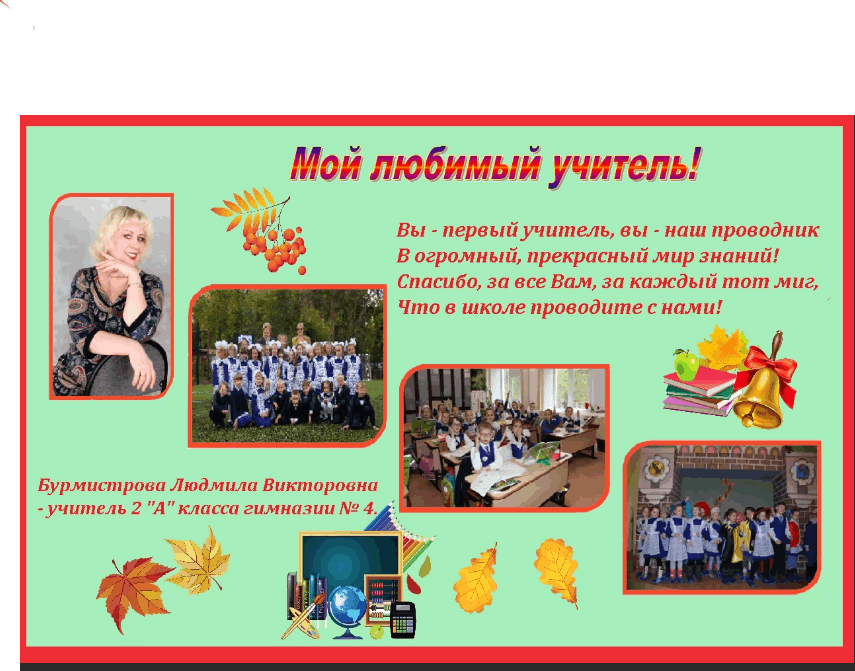 Мой любимый учитель!

Вы - первый учитель, вы - наш проводник
В огромный, прекрасный мир знаний!
Спасибо, за все Вам, за каждый тот миг,
Что в школе проводите с нами!

Бурмистрова Людмила Викторовна
- учитель 2 "А" класса гимназии № 4.